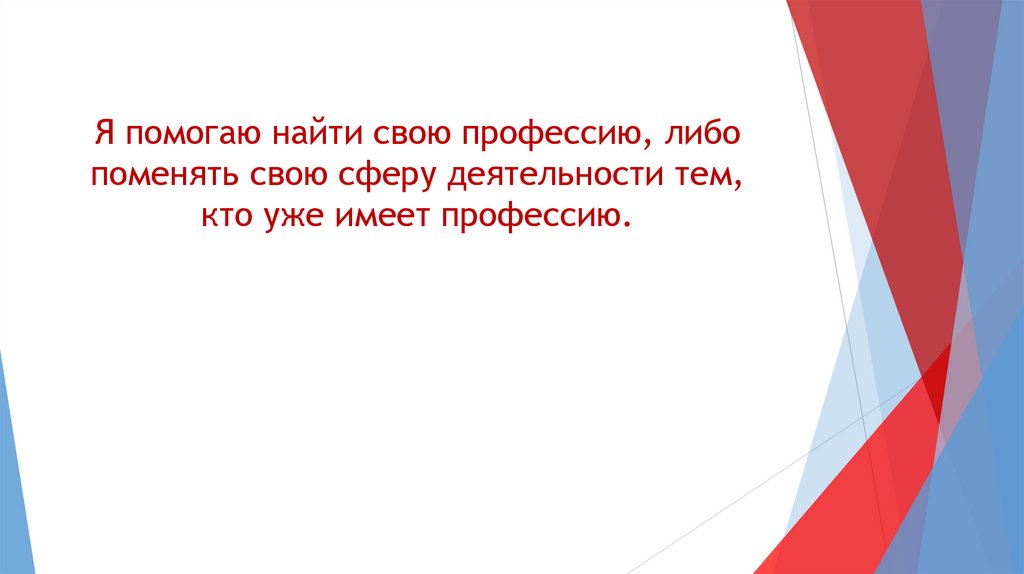 Я помогаю найти свою профессию, либо поменять свою сферу деятельности тем, кто уже имеет профессию.